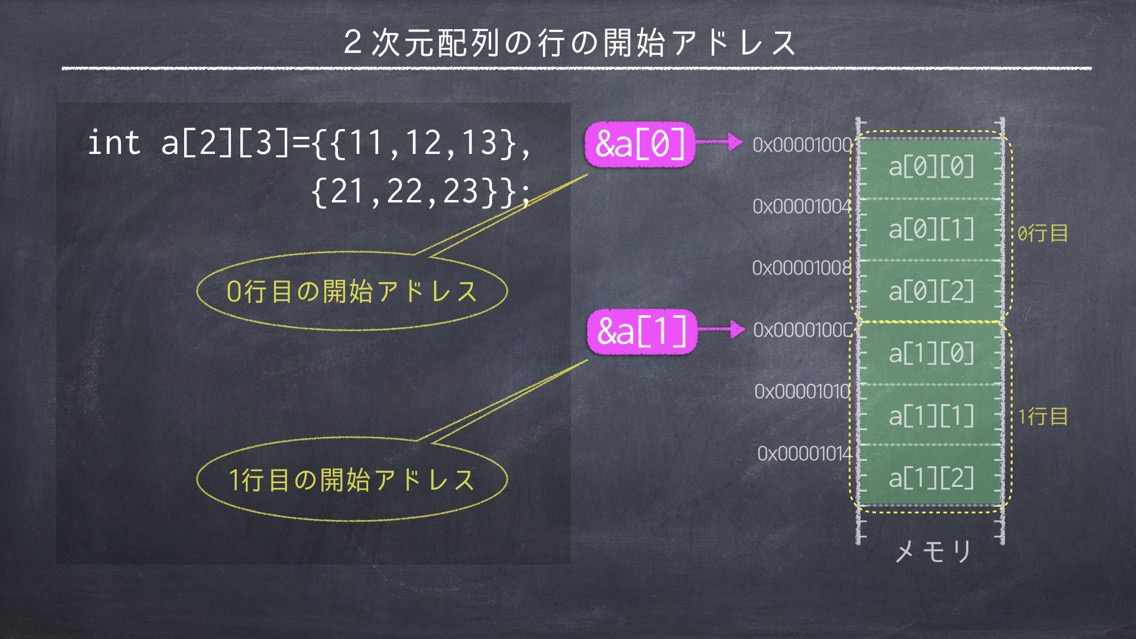 ２次元配列の行の開始アドレス

int a[2][3]={{11,12,13},
{21,22,23}};

0行目の開始アドレス

1行目の開始アドレス

&a[0]

&a[1]

0x00001000

0x00001004

0x00001008

0x0000100C

0x00001010

0x00001014

a[0][0]

a[0][1]

a[0][2]

a[1][0]

a[1][1]

a[1][2]

0行目

1行目

メモリ